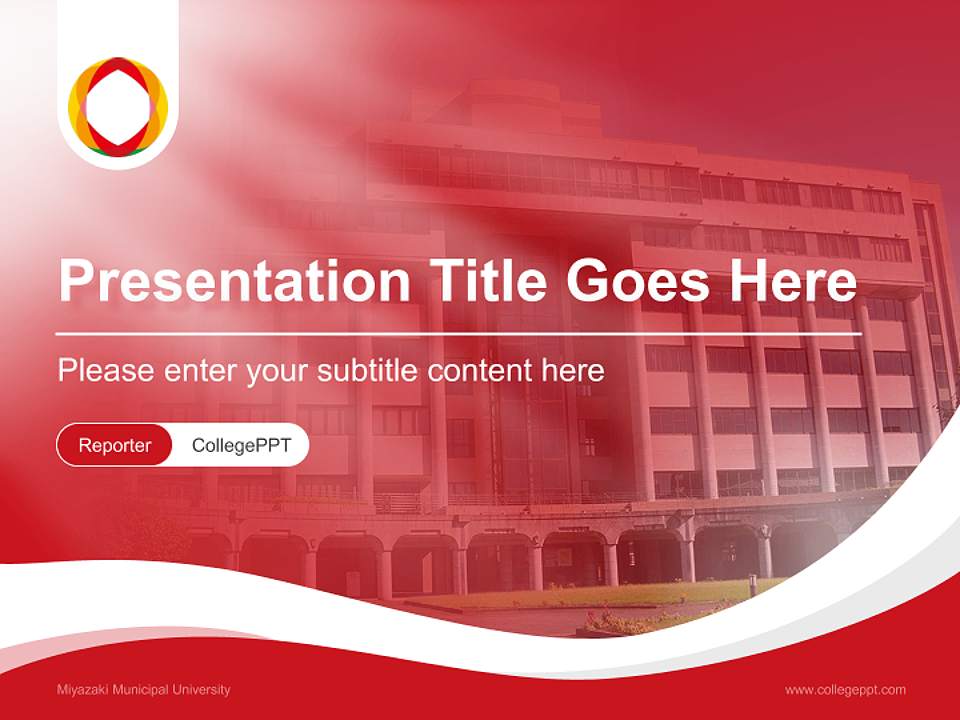 Presentation Title Goes Here

Please enter your subtitle content here

Reporter CollegePPT

Miyazaki Municipal University

www.collegeppt.com